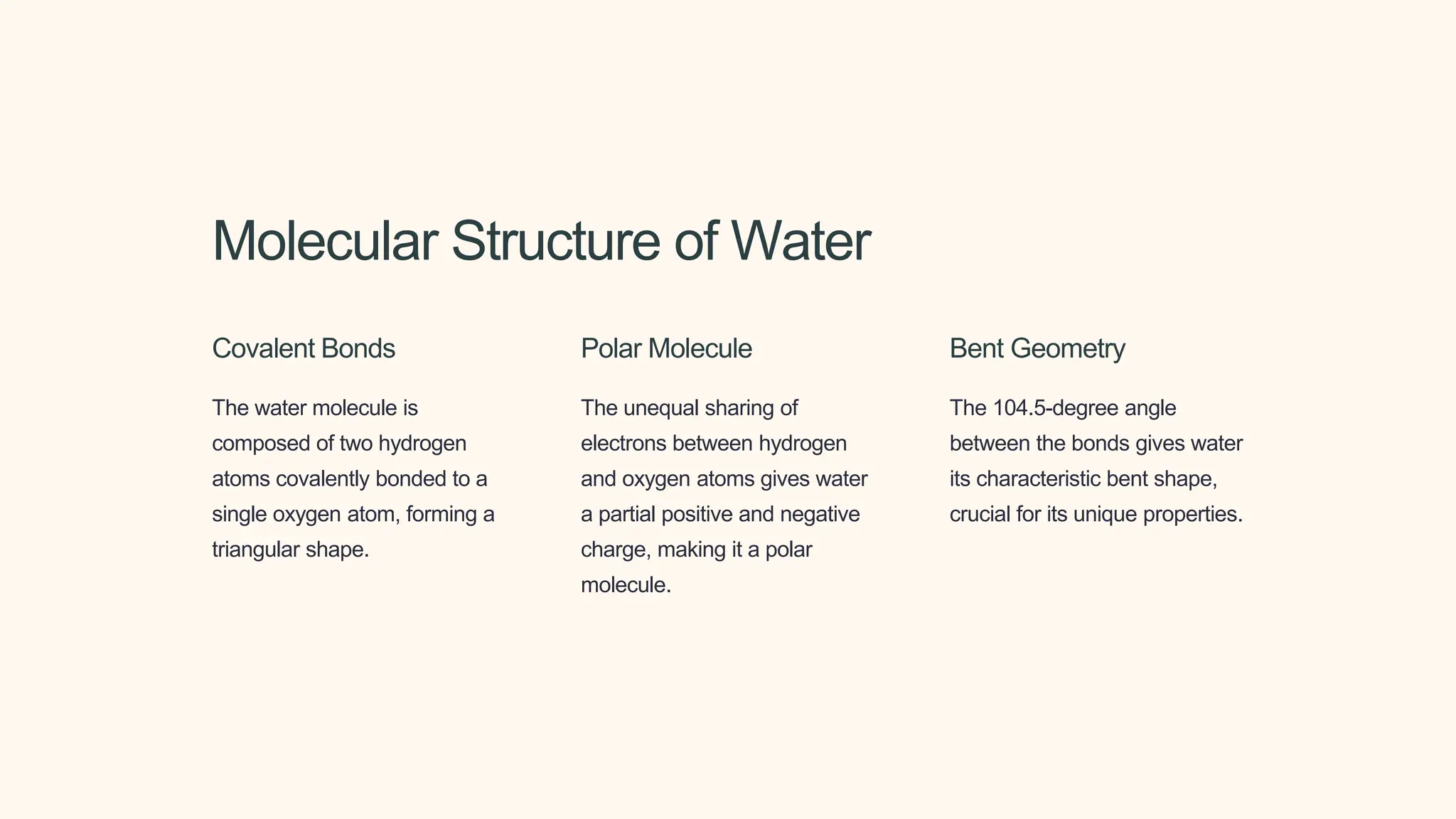 Molecular Structure of Water

Covalent Bonds

The water molecule is composed of two hydrogen atoms covalently bonded to a single oxygen atom, forming a triangular shape.

Polar Molecule

The unequal sharing of electrons between hydrogen and oxygen atoms gives water a partial positive and negative charge, making it a polar molecule.

Bent Geometry

The 104.5-degree angle between the bonds gives water its characteristic bent shape, crucial for its unique properties.